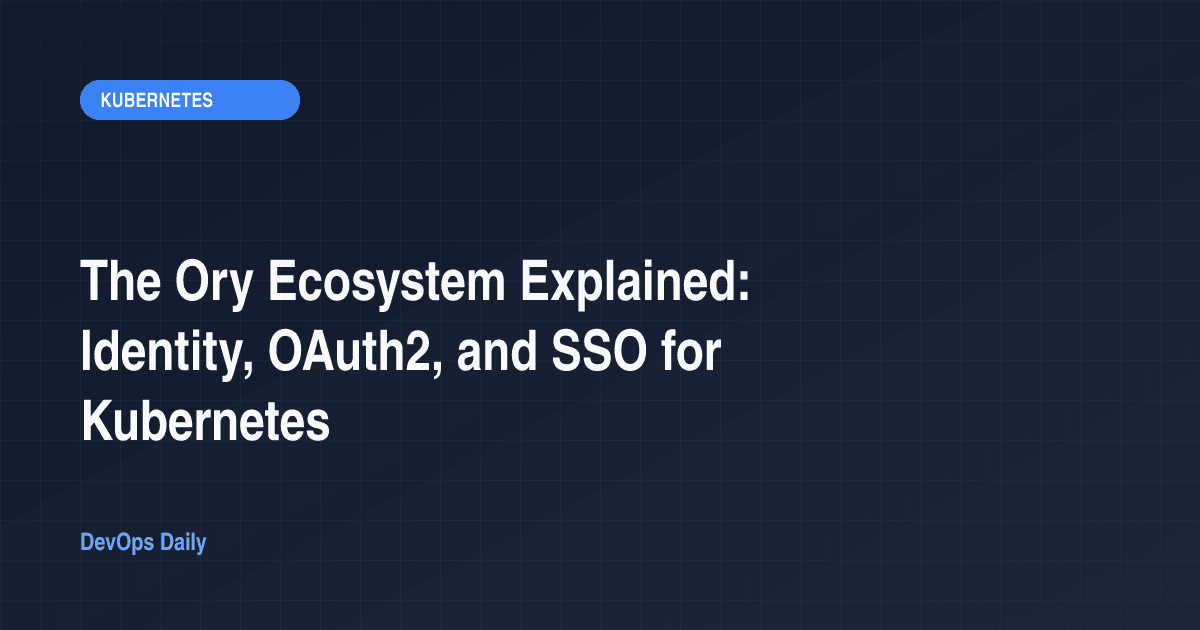 KUBERNETES

The Ory Ecosystem Explained: Identity, OAuth2, and SSO for Kubernetes

DevOps Daily